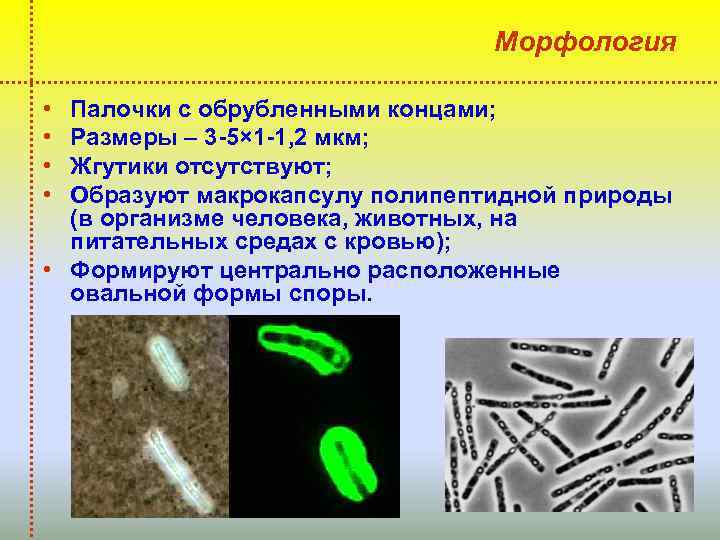 Морфология

• Палочки с обрубленными концами;
• Размеры – 3-5×1-1,2 мкм;
• Жгутики отсутствуют;
• Образуют макрокапсулу полипептидной природы (в организме человека, животных, на питательных средах с кровью);
• Формируют центрально расположенные овальной формы споры.